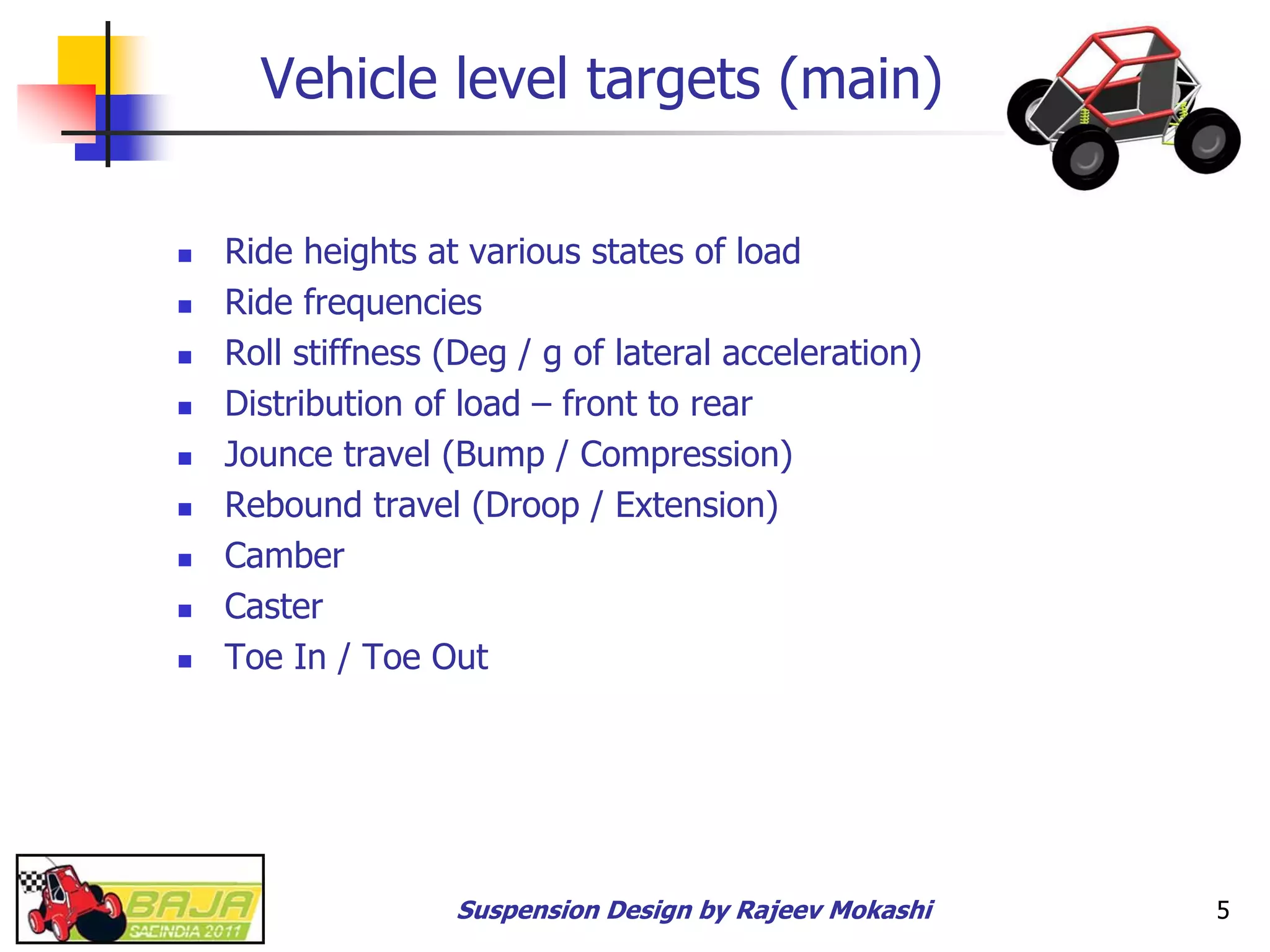 Vehicle level targets (main)

- Ride heights at various states of load
- Ride frequencies
- Roll stiffness (Deg / g of lateral acceleration)
- Distribution of load – front to rear
- Jounce travel (Bump / Compression)
- Rebound travel (Droop / Extension)
- Camber
- Caster
- Toe In / Toe Out

BAJA SAEINDIA 2011

Suspension Design by Rajeev Mokashi

5